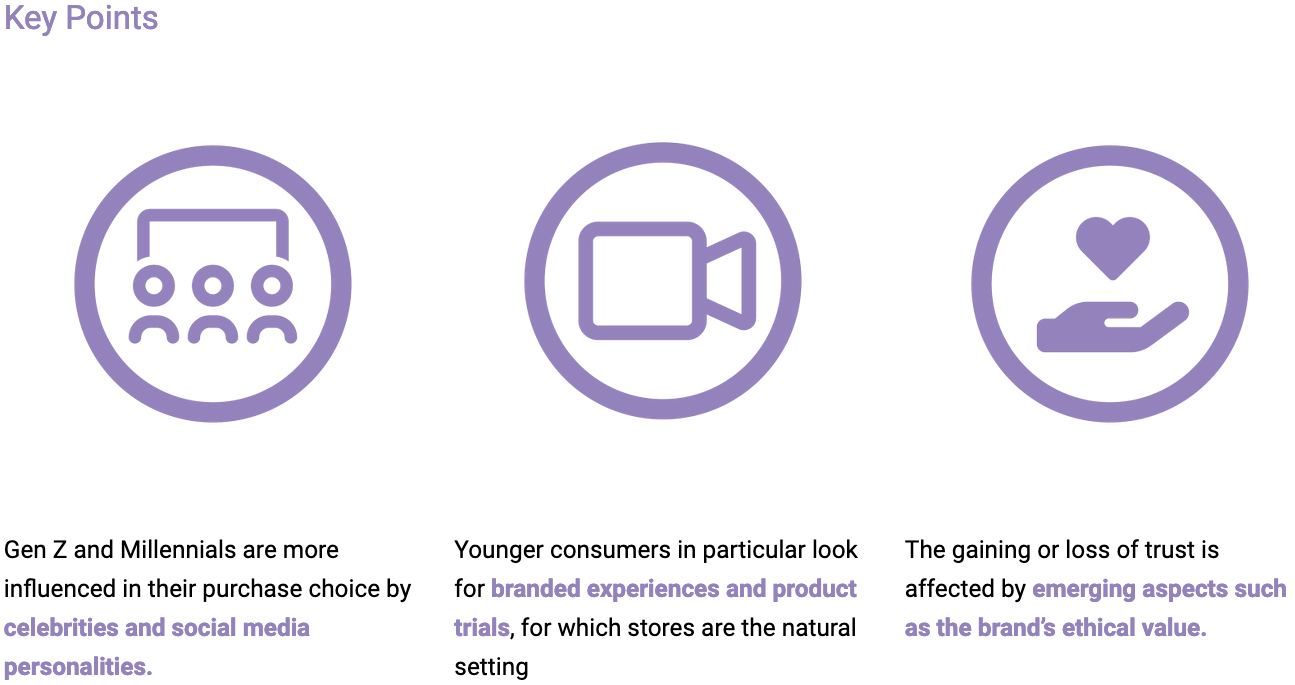 Key Points

Gen Z and Millennials are more influenced in their purchase choice by celebrities and social media personalities.

Younger consumers in particular look for branded experiences and product trials, for which stores are the natural setting

The gaining or loss of trust is affected by emerging aspects such as the brand's ethical value.